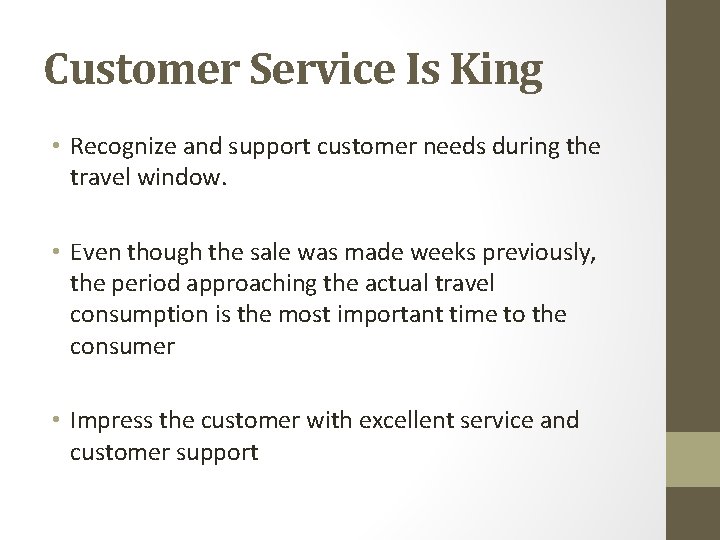 Customer Service Is King

• Recognize and support customer needs during the travel window.

• Even though the sale was made weeks previously, the period approaching the actual travel consumption is the most important time to the consumer

• Impress the customer with excellent service and customer support